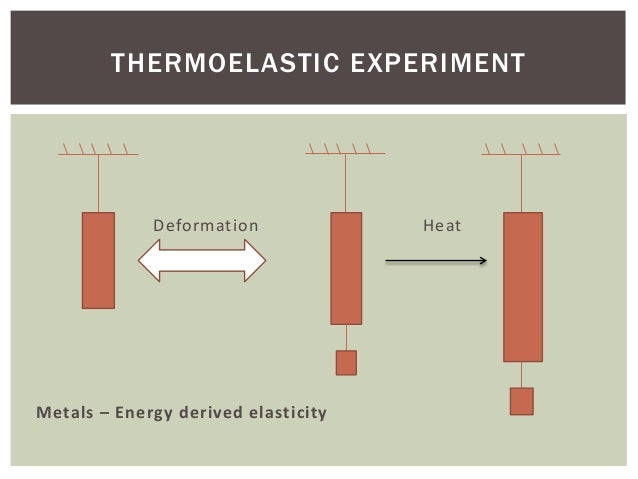 THERMOELASTIC EXPERIMENT

Deformation

Heat

Metals – Energy derived elasticity